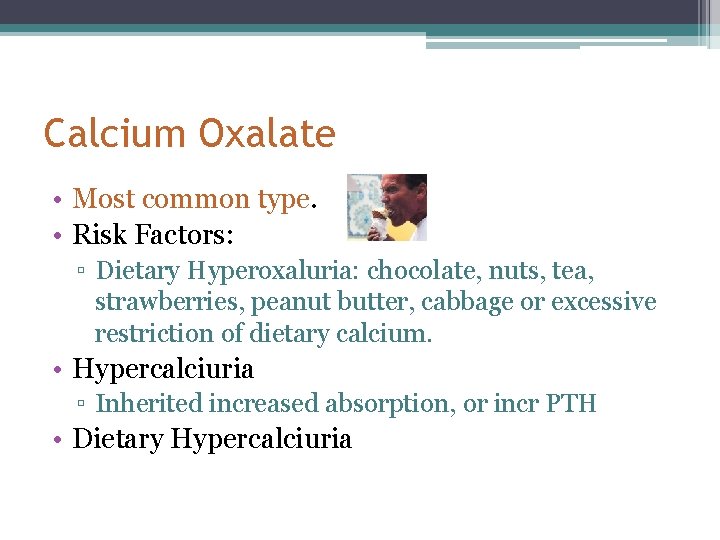 Calcium Oxalate

• Most common type.
• Risk Factors:
▫ Dietary Hyperoxaluria: chocolate, nuts, tea, strawberries, peanut butter, cabbage or excessive restriction of dietary calcium.
• Hypercalciuria
▫ Inherited increased absorption, or incr PTH
• Dietary Hypercalciuria